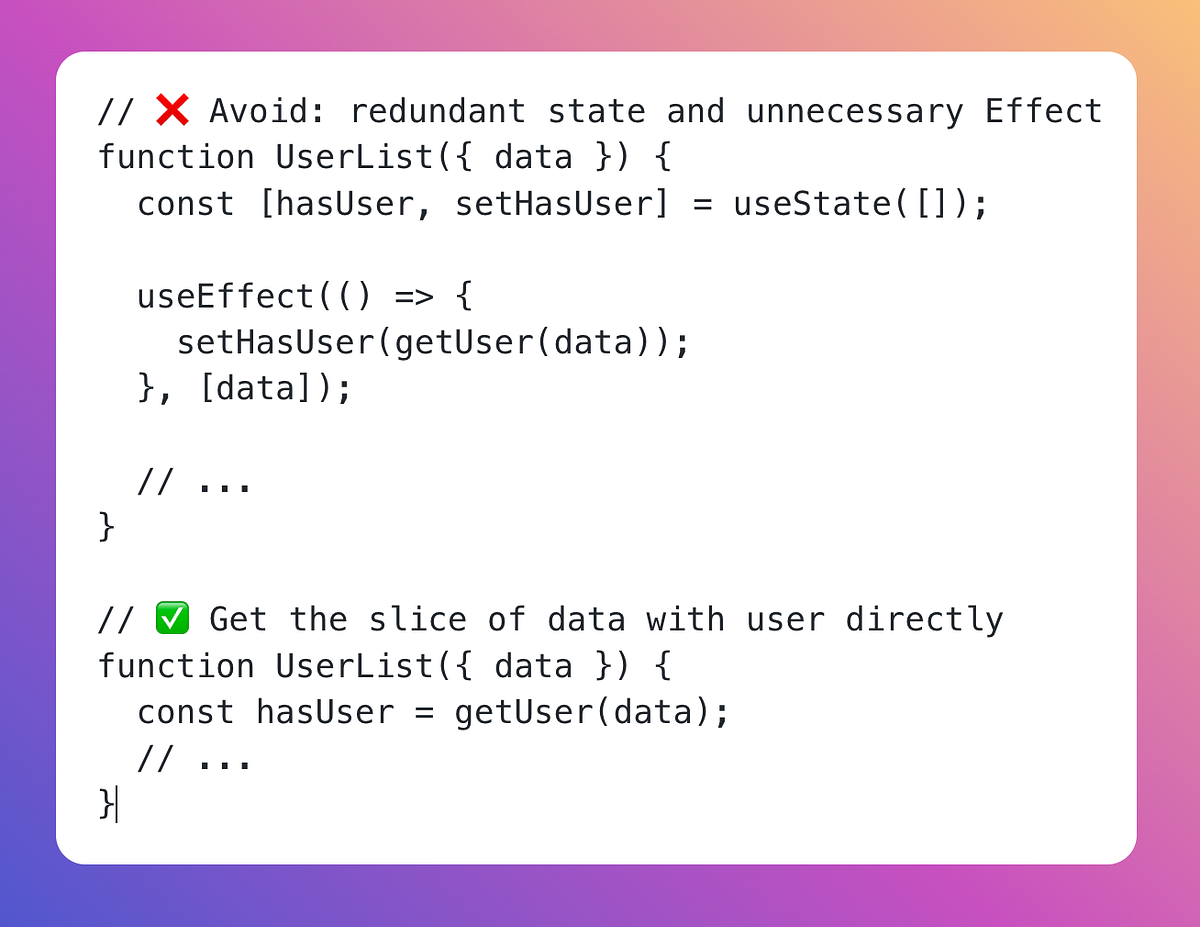 // ❌ Avoid: redundant state and unnecessary Effect
function UserList({ data }) {
  const [hasUser, setHasUser] = useState([]);

  useEffect(() => {
    setHasUser(getUser(data));
  }, [data]);

  // ...
}

// ✅ Get the slice of data with user directly
function UserList({ data }) {
  const hasUser = getUser(data);
  // ...
}